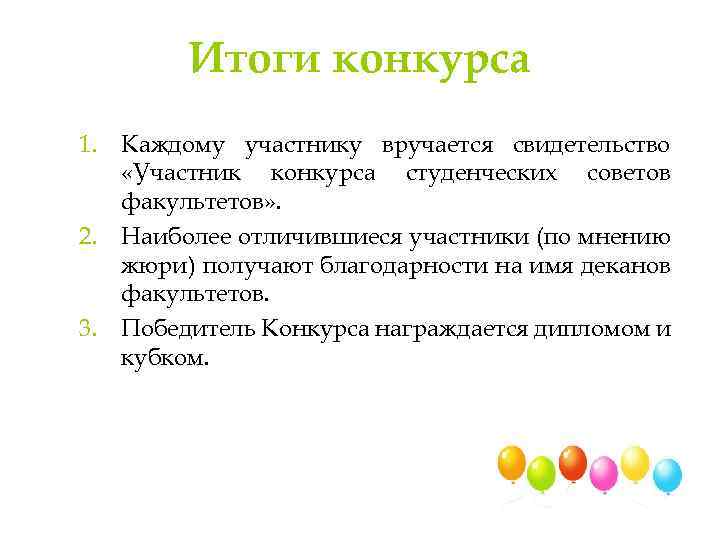 Итоги конкурса

1. Каждому участнику вручается свидетельство «Участник конкурса студенческих советов факультетов».
2. Наиболее отличившиеся участники (по мнению жюри) получают благодарности на имя деканов факультетов.
3. Победитель Конкурса награждается дипломом и кубком.